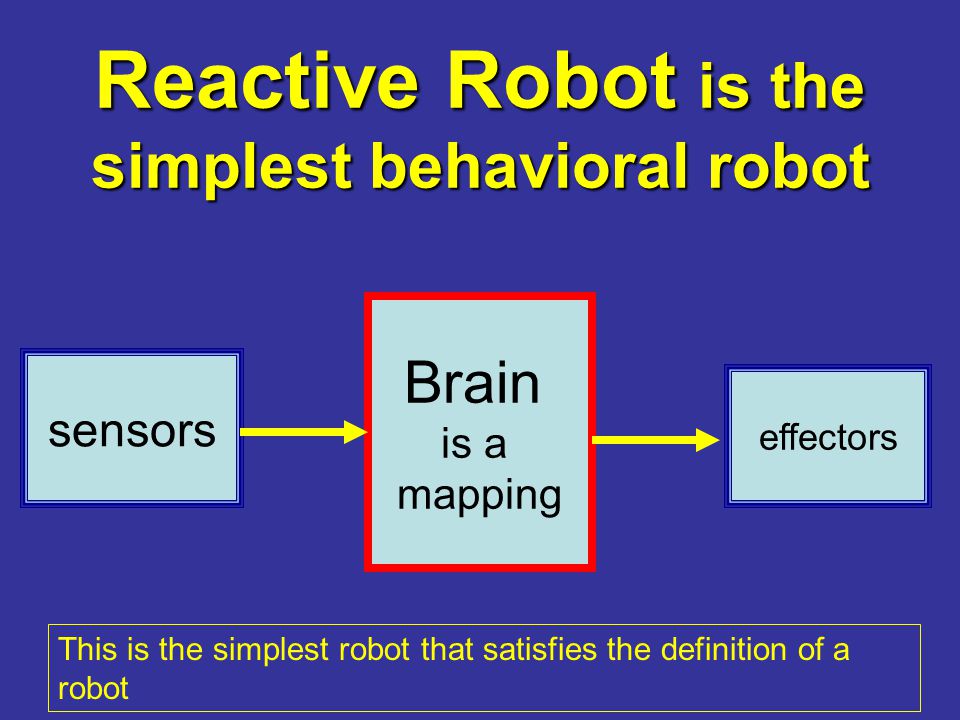 Reactive Robot is the simplest behavioral robot

sensors

Brain is a mapping

effectors

This is the simplest robot that satisfies the definition of a robot